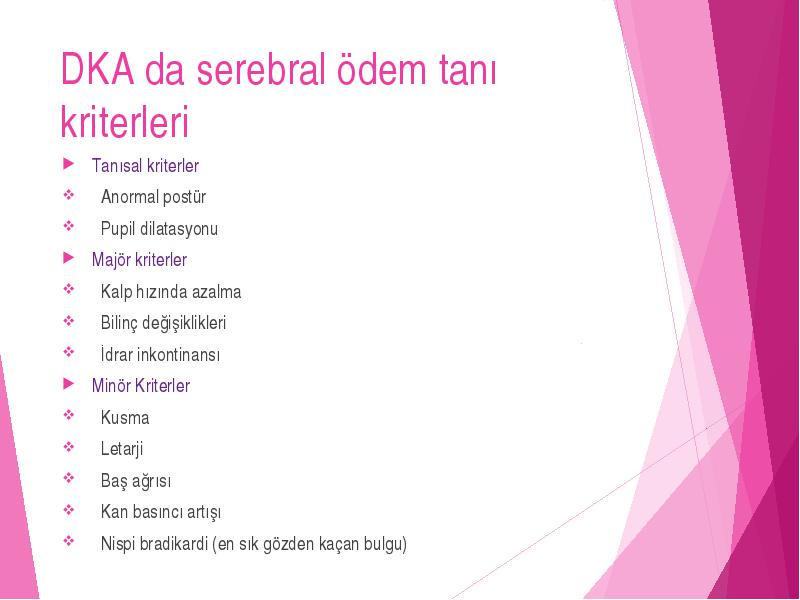 DKA da serebral ödem tanı kriterleri

Tanısal kriterler
Anormal postür
Pupil dilatasyonu
Majör kriterler
Kalp hızında azalma
Bilinç değişiklikleri
İdrar inkontinansı
Minör Kriterler
Kusma
Letarji
Baş ağrısı
Kan basıncı artışı
Nispi bradikardi (en sık gözden kaçan bulgu)